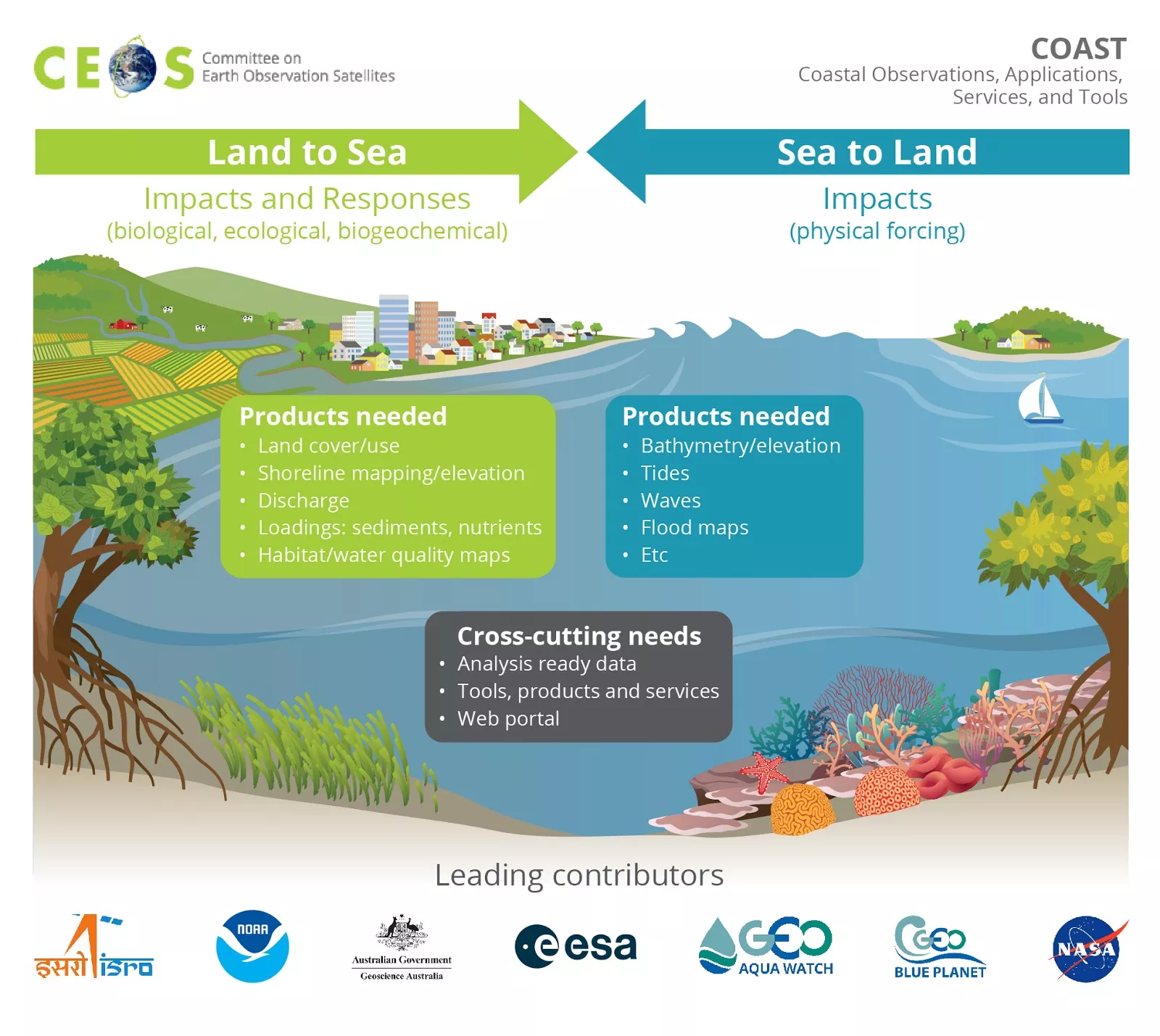 CEOS Committee on Earth Observation Satellites

COAST
Coastal Observations, Applications, Services, and Tools

Land to Sea
Impacts and Responses
(biological, ecological, biogeochemical)

Sea to Land
Impacts
(physical forcing)

Products needed
• Land cover/use
• Shoreline mapping/elevation
• Discharge
• Loadings: sediments, nutrients
• Habitat/water quality maps

Products needed
• Bathymetry/elevation
• Tides
• Waves
• Flood maps
• Etc

Cross-cutting needs
• Analysis ready data
• Tools, products and services
• Web portal

Leading contributors

इसरो isro

NOAA

Australian Government
Geoscience Australia

esa

GEO AQUA WATCH

GEO BLUE PLANET

NASA